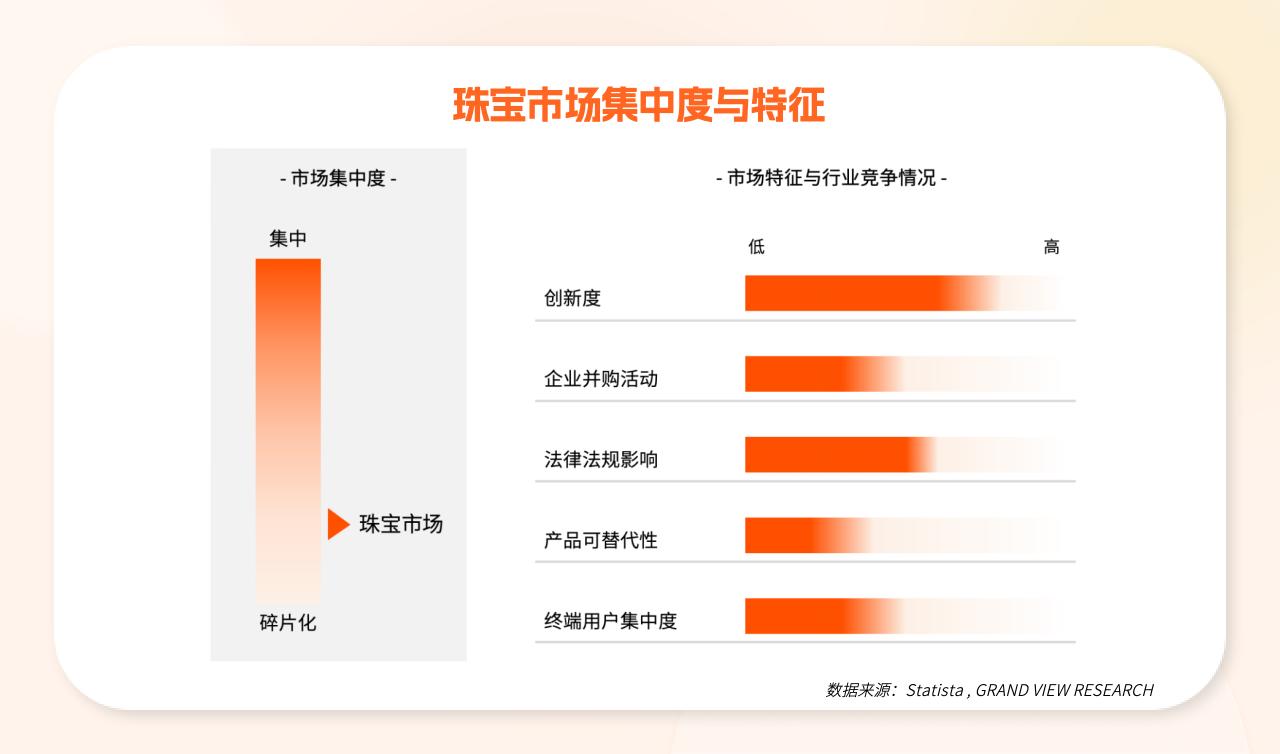 珠宝市场集中度与特征

- 市场集中度 -

集中

珠宝市场

碎片化

- 市场特征与行业竞争情况 -

低

高

创新度

企业并购活动

法律法规影响

产品可替代性

终端用户集中度

数据来源：Statista , GRAND VIEW RESEARCH